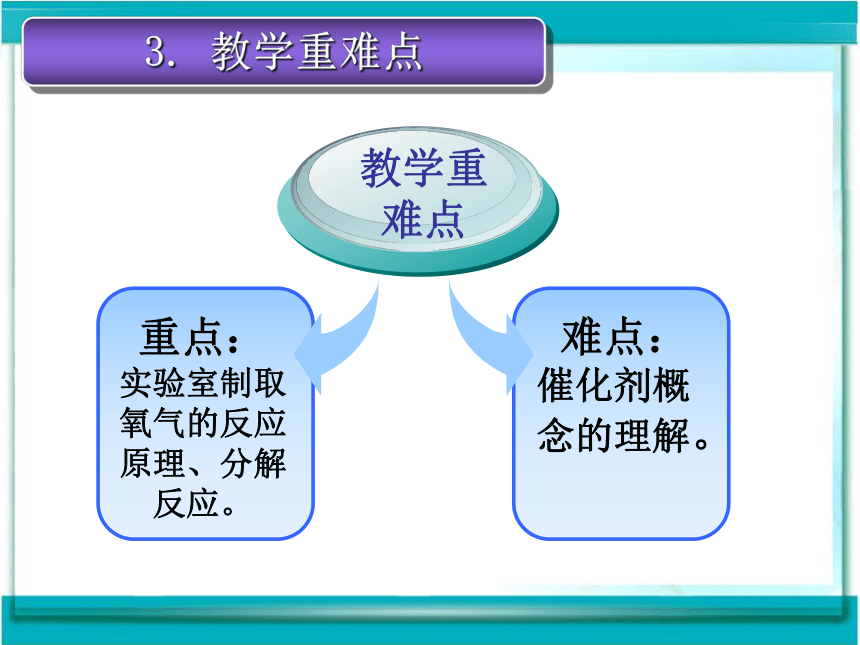 3. 教学重难点

教学重难点

重点：
实验室制取氧气的反应原理、分解反应。

难点：
催化剂概念的理解。